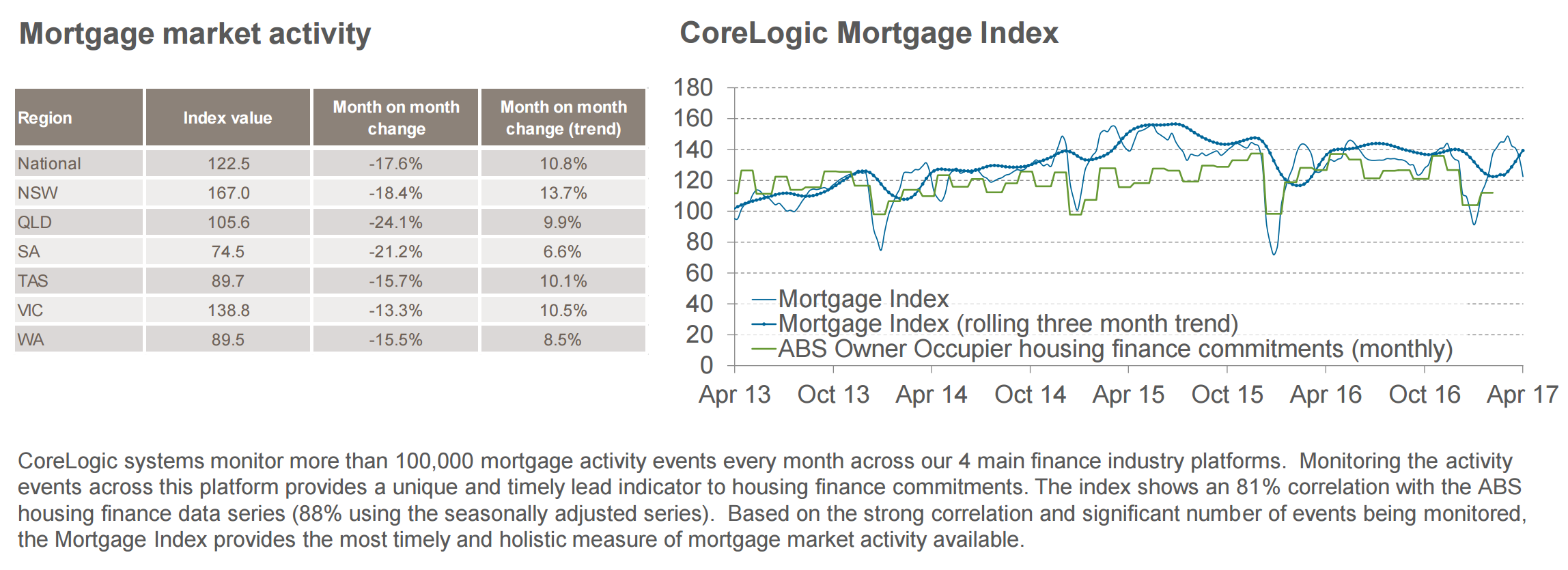 Mortgage market activity

| Region | Index value | Month on month change | Month on month change (trend) |
|---|---|---|---|
| National | 122.5 | -17.6% | 10.8% |
| NSW | 167.0 | -18.4% | 13.7% |
| QLD | 105.6 | -24.1% | 9.9% |
| SA | 74.5 | -21.2% | 6.6% |
| TAS | 89.7 | -15.7% | 10.1% |
| VIC | 138.8 | -13.3% | 10.5% |
| WA | 89.5 | -15.5% | 8.5% |

CoreLogic Mortgage Index

180
160
140
120
100
80
60
40
20
0

Mortgage Index
Mortgage Index (rolling three month trend)
ABS Owner Occupier housing finance commitments (monthly)

Apr 13 Oct 13 Apr 14 Oct 14 Apr 15 Oct 15 Apr 16 Oct 16 Apr 17

CoreLogic systems monitor more than 100,000 mortgage activity events every month across our 4 main finance industry platforms. Monitoring the activity events across this platform provides a unique and timely lead indicator to housing finance commitments. The index shows an 81% correlation with the ABS housing finance data series (88% using the seasonally adjusted series). Based on the strong correlation and significant number of events being monitored, the Mortgage Index provides the most timely and holistic measure of mortgage market activity available.